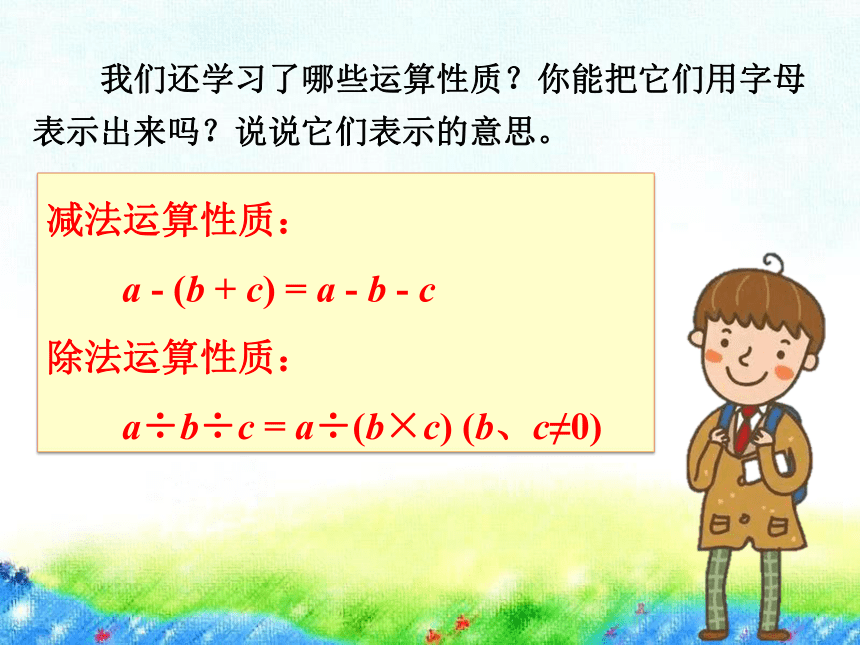 我们还学习了哪些运算性质？你能把它们用字母表示出来吗？说说它们表示的意思。

减法运算性质：

$a - (b + c) = a - b - c$

除法运算性质：

$a \div b \div c = a \div (b \times c)$ ($b$、$c \neq 0$)